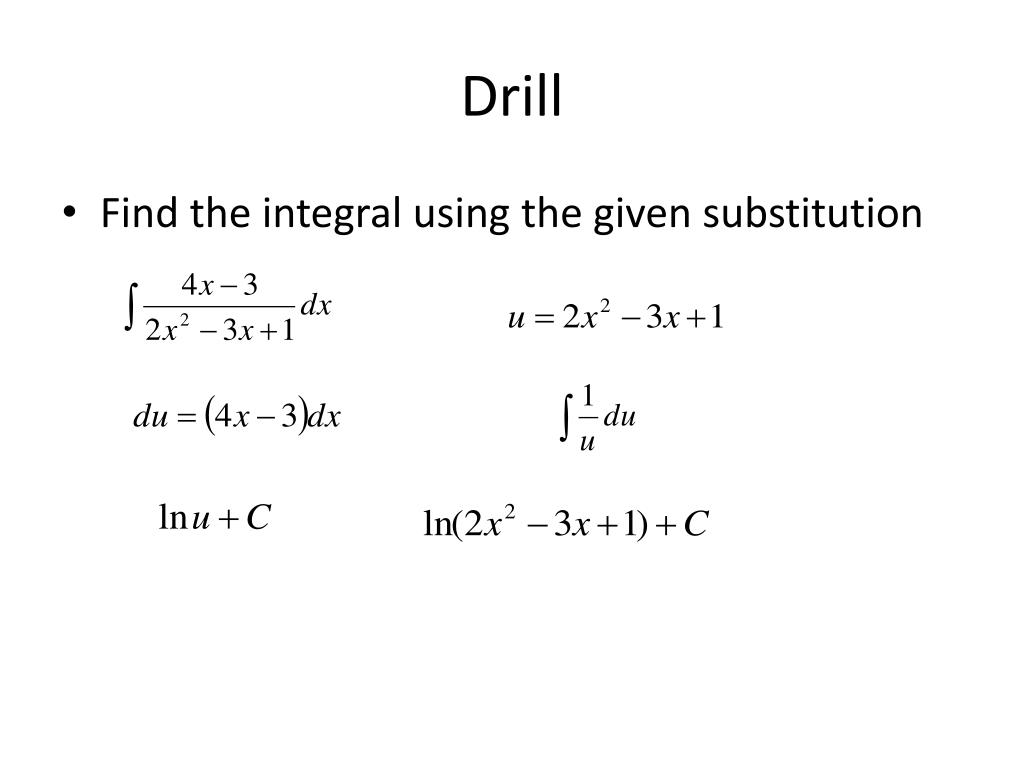 Drill

• Find the integral using the given substitution

$\int \frac{4x-3}{2x^2-3x+1}dx$

$u = 2x^2 - 3x + 1$

$du = (4x-3)dx$

$\int \frac{1}{u}du$

$\ln u + C$

$\ln(2x^2 - 3x + 1) + C$